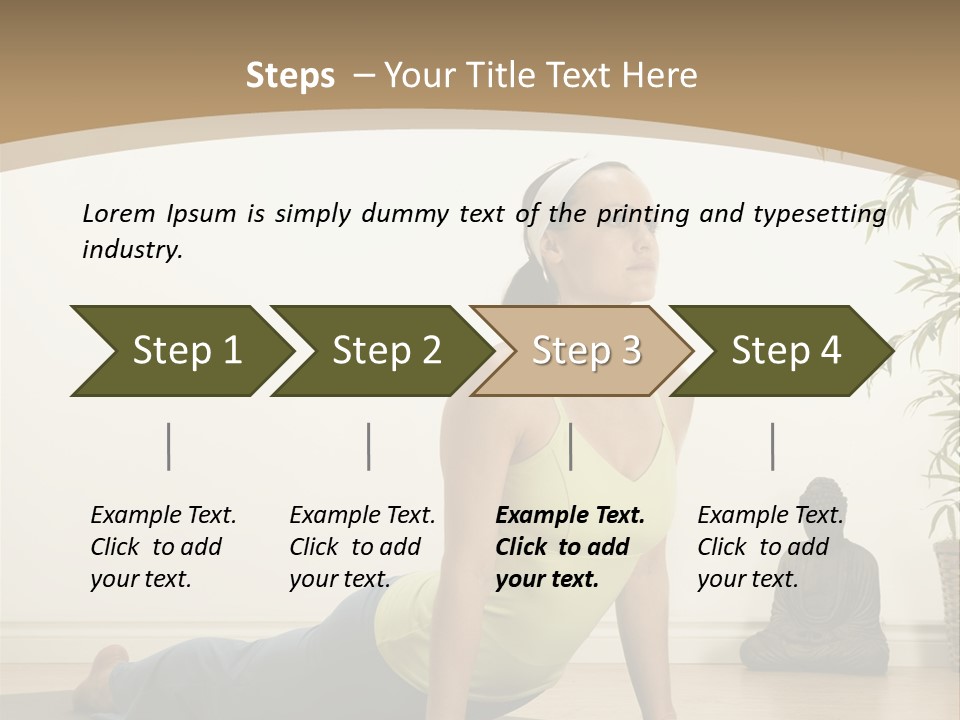 Steps – Your Title Text Here

Lorem Ipsum is simply dummy text of the printing and typesetting industry.

Step 1

Step 2

Step 3

Step 4

Example Text. Click to add your text.

Example Text. Click to add your text.

Example Text. Click to add your text.

Example Text. Click to add your text.